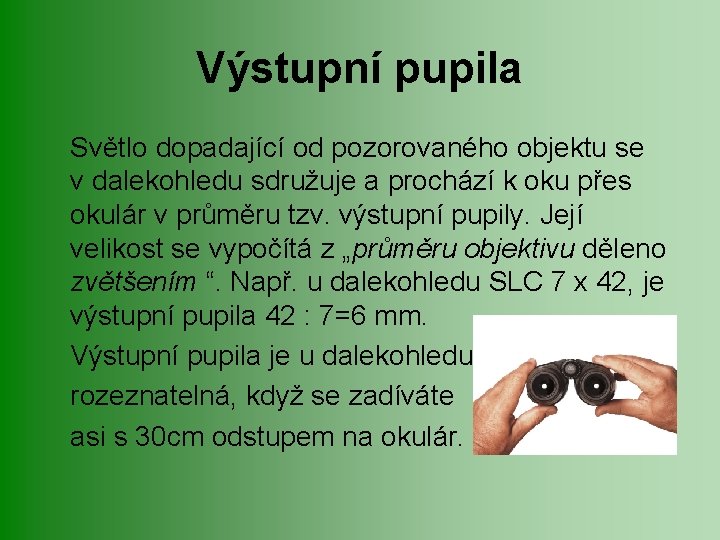 Výstupní pupila

Světlo dopadající od pozorovaného objektu se v dalekohledu sdružuje a prochází k oku přes okulár v průměru tzv. výstupní pupily. Její velikost se vypočítá z „průměru objektivu děleno zvětšením “. Např. u dalekohledu SLC 7 x 42, je výstupní pupila 42 : 7=6 mm.

Výstupní pupila je u dalekohledu rozeznatelná, když se zadíváte asi s 30cm odstupem na okulár.